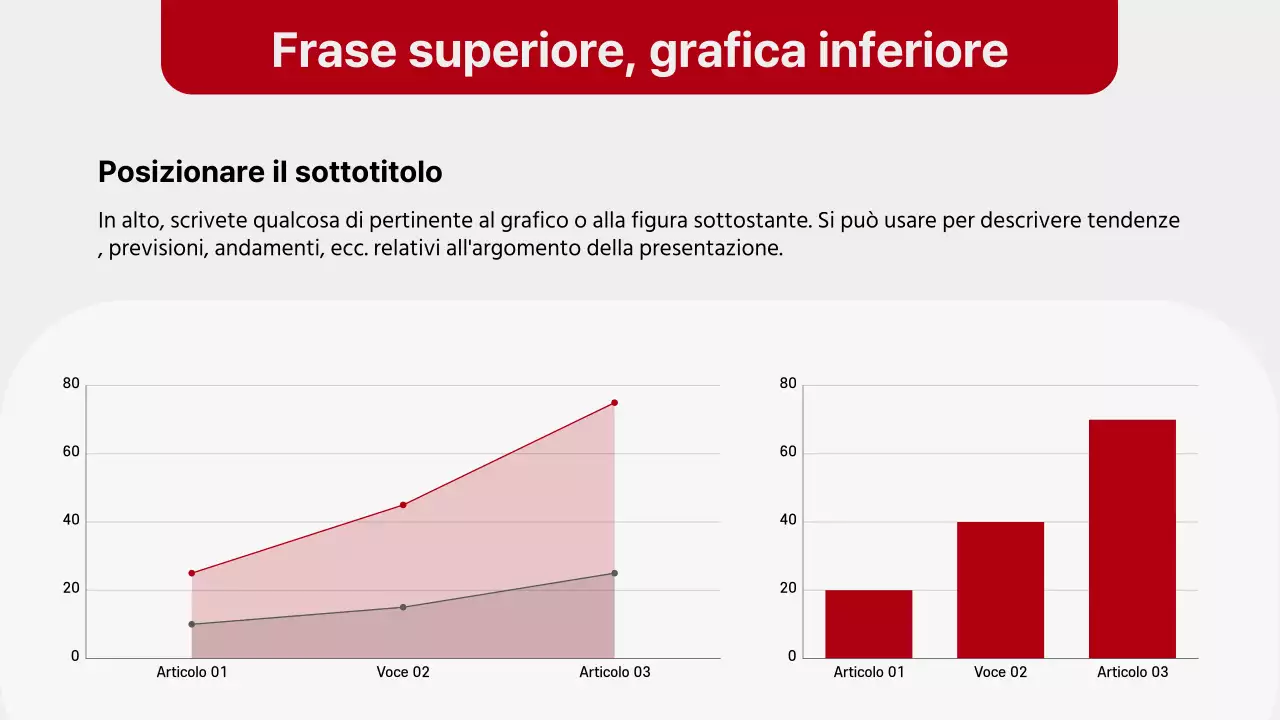 Frase superiore, grafica inferiore

Posizionare il sottotitolo

In alto, scrivete qualcosa di pertinente al grafico o alla figura sottostante. Si può usare per descrivere tendenze , previsioni, andamenti, ecc. relativi all'argomento della presentazione.

80
60
40
20
0
Articolo 01
Voce 02
Articolo 03

80
60
40
20
0
Articolo 01
Voce 02
Articolo 03